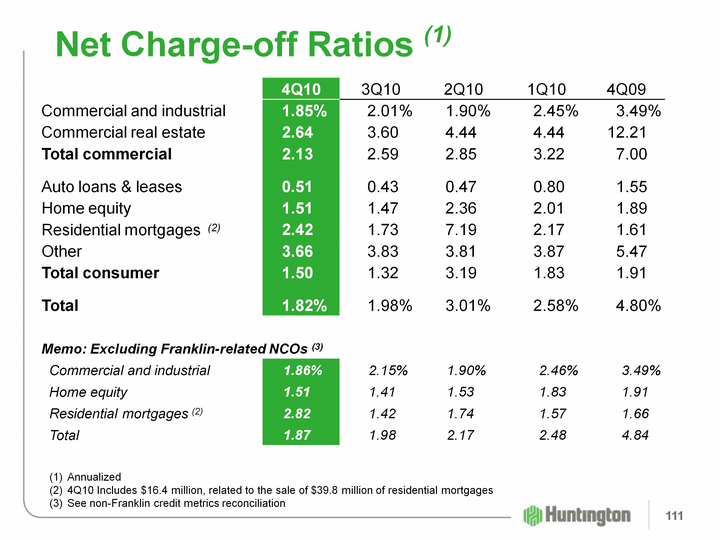 Net Charge-off Ratios (1)

| | 4Q10 | 3Q10 | 2Q10 | 1Q10 | 4Q09 |
|---|---|---|---|---|---|
| Commercial and industrial | 1.85% | 2.01% | 1.90% | 2.45% | 3.49% |
| Commercial real estate | 2.64 | 3.60 | 4.44 | 4.44 | 12.21 |
| Total commercial | 2.13 | 2.59 | 2.85 | 3.22 | 7.00 |
| Auto loans & leases | 0.51 | 0.43 | 0.47 | 0.80 | 1.55 |
| Home equity | 1.51 | 1.47 | 2.36 | 2.01 | 1.89 |
| Residential mortgages (2) | 2.42 | 1.73 | 7.19 | 2.17 | 1.61 |
| Other | 3.66 | 3.83 | 3.81 | 3.87 | 5.47 |
| Total consumer | 1.50 | 1.32 | 3.19 | 1.83 | 1.91 |
| Total | 1.82% | 1.98% | 3.01% | 2.58% | 4.80% |
| Memo: Excluding Franklin-related NCOs (3) | | | | | |
| Commercial and industrial | 1.86% | 2.15% | 1.90% | 2.46% | 3.49% |
| Home equity | 1.51 | 1.41 | 1.53 | 1.83 | 1.91 |
| Residential mortgages (2) | 2.82 | 1.42 | 1.74 | 1.57 | 1.66 |
| Total | 1.87 | 1.98 | 2.17 | 2.48 | 4.84 |

(1) Annualized
(2) 4Q10 Includes $16.4 million, related to the sale of $39.8 million of residential mortgages
(3) See non-Franklin credit metrics reconciliation

Huntington

111